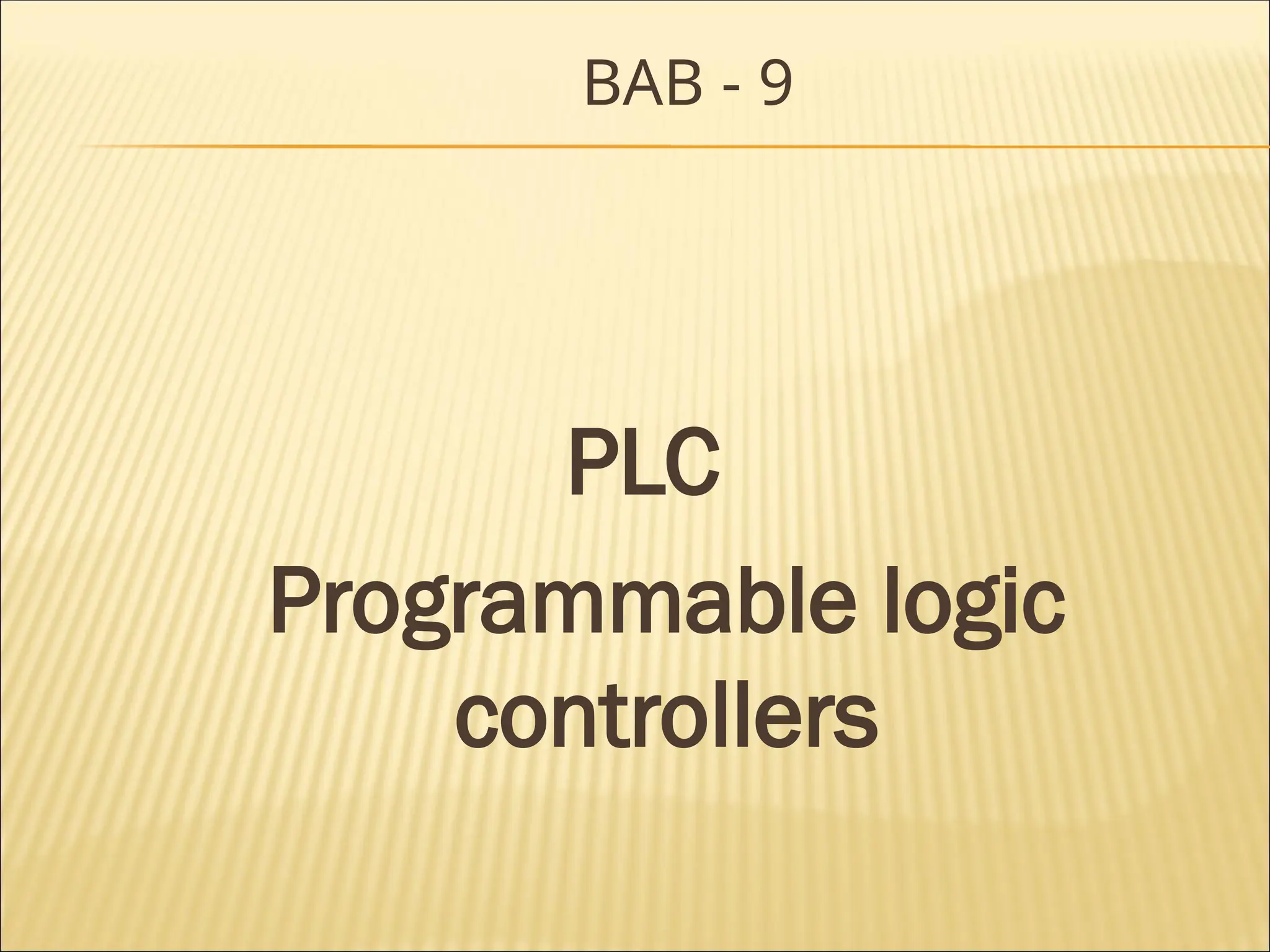 BAB - 9

PLC
Programmable logic controllers